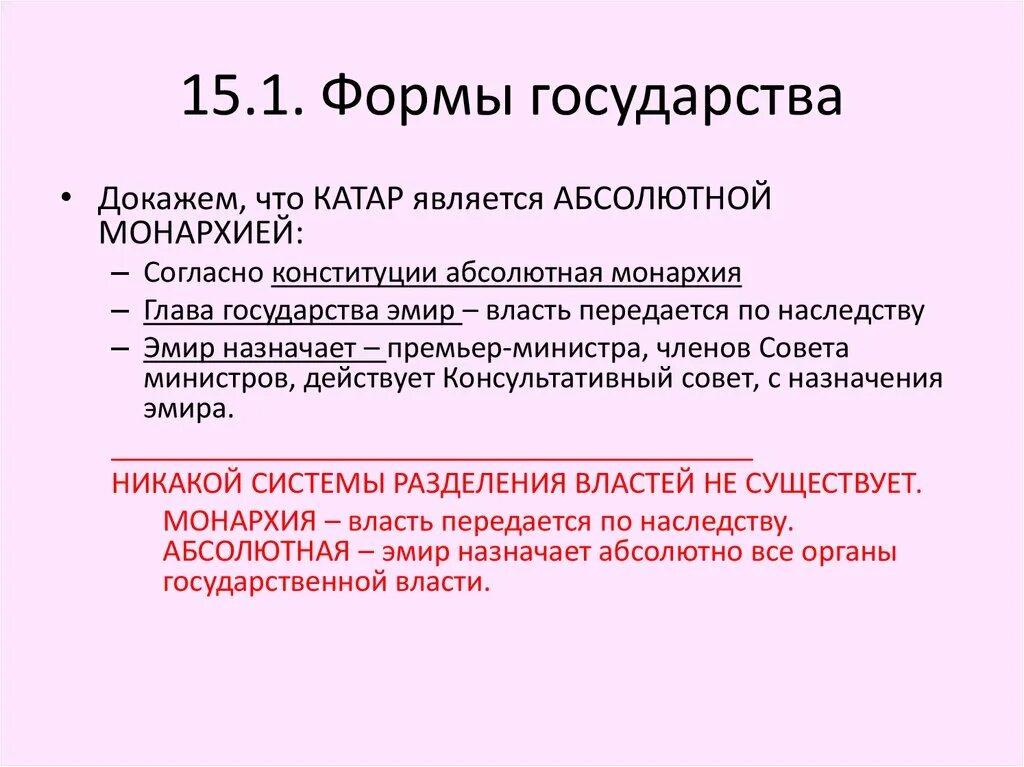 15.1. Формы государства

• Докажем, что КАТАР является АБСОЛЮТНОЙ МОНАРХИЕЙ:
– Согласно конституции абсолютная монархия
– Глава государства эмир – власть передается по наследству
– Эмир назначает – премьер-министра, членов Совета министров, действует Консультативный совет, с назначения эмира.

НИКАКОЙ СИСТЕМЫ РАЗДЕЛЕНИЯ ВЛАСТЕЙ НЕ СУЩЕСТВУЕТ.

МОНАРХИЯ – власть передается по наследству.
АБСОЛЮТНАЯ – эмир назначает абсолютно все органы государственной власти.